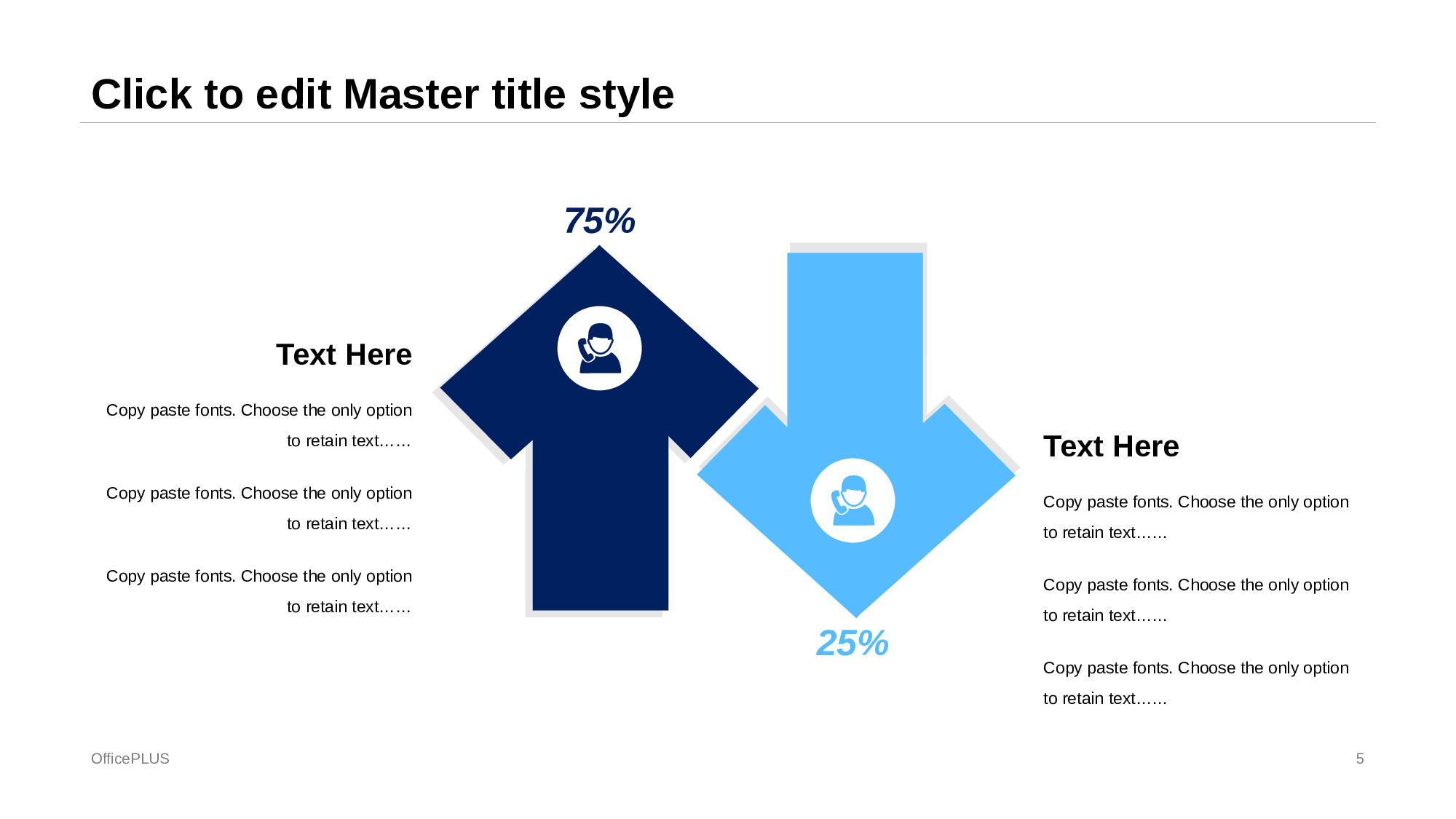 Click to edit Master title style

Text Here

Copy paste fonts. Choose the only option to retain text……

Copy paste fonts. Choose the only option to retain text……

Copy paste fonts. Choose the only option to retain text……

75%

25%

Text Here

Copy paste fonts. Choose the only option to retain text……

Copy paste fonts. Choose the only option to retain text……

Copy paste fonts. Choose the only option to retain text……

OfficePLUS

5